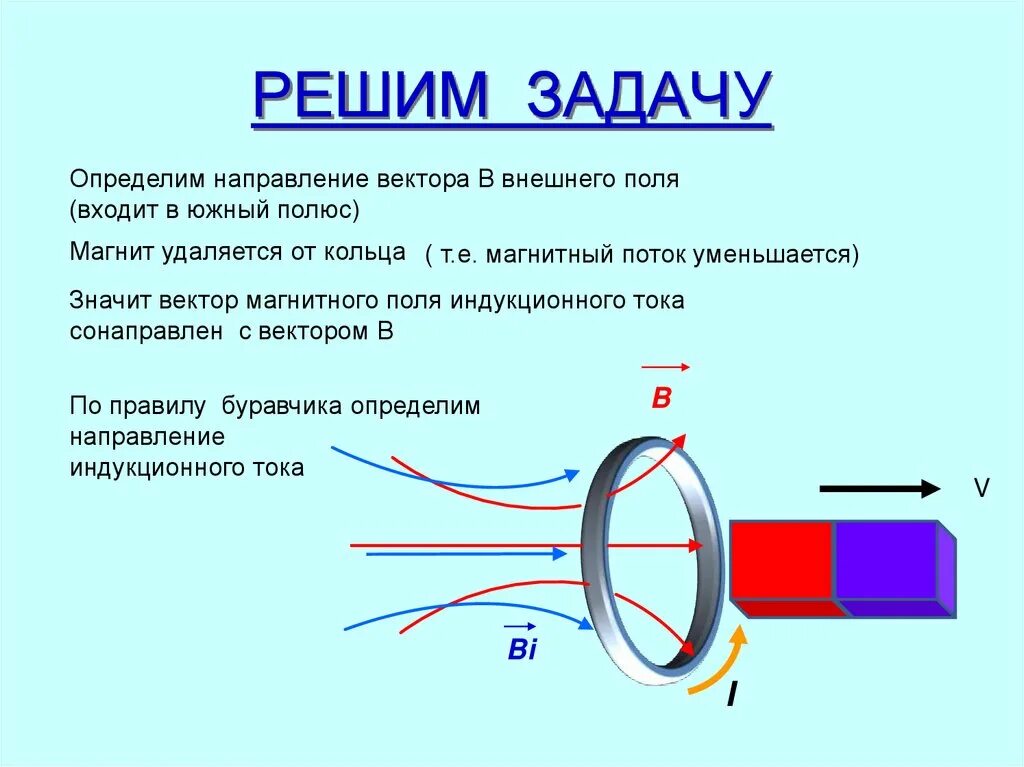 РЕШИМ ЗАДАЧУ

Определим направление вектора В внешнего поля (входит в южный полюс)

Магнит удаляется от кольца ( т.е. магнитный поток уменьшается)

Значит вектор магнитного поля индукционного тока сонаправлен с вектором В

По правилу буравчика определим направление индукционного тока

$\vec{B}$

V

$\vec{Bi}$

I